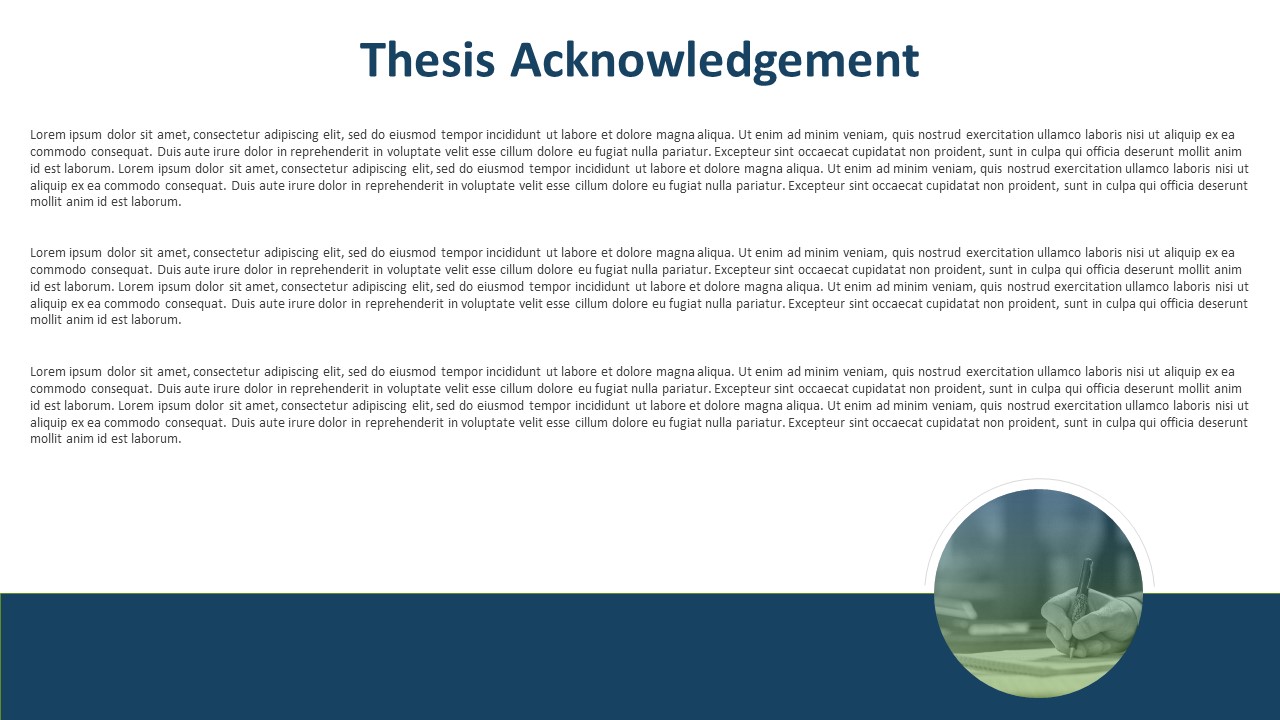 Thesis Acknowledgement

Lorem ipsum dolor sit amet, consectetur adipiscing elit, sed do eiusmod tempor incididunt ut labore et dolore magna aliqua. Ut enim ad minim veniam, quis nostrud exercitation ullamco laboris nisi ut aliquip ex ea commodo consequat. Duis aute irure dolor in reprehenderit in voluptate velit esse cillum dolore eu fugiat nulla pariatur. Excepteur sint occaecat cupidatat non proident, sunt in culpa qui officia deserunt mollit anim id est laborum. Lorem ipsum dolor sit amet, consectetur adipiscing elit, sed do eiusmod tempor incididunt ut labore et dolore magna aliqua. Ut enim ad minim veniam, quis nostrud exercitation ullamco laboris nisi ut aliquip ex ea commodo consequat. Duis aute irure dolor in reprehenderit in voluptate velit esse cillum dolore eu fugiat nulla pariatur. Excepteur sint occaecat cupidatat non proident, sunt in culpa qui officia deserunt mollit anim id est laborum.

Lorem ipsum dolor sit amet, consectetur adipiscing elit, sed do eiusmod tempor incididunt ut labore et dolore magna aliqua. Ut enim ad minim veniam, quis nostrud exercitation ullamco laboris nisi ut aliquip ex ea commodo consequat. Duis aute irure dolor in reprehenderit in voluptate velit esse cillum dolore eu fugiat nulla pariatur. Excepteur sint occaecat cupidatat non proident, sunt in culpa qui officia deserunt mollit anim id est laborum. Lorem ipsum dolor sit amet, consectetur adipiscing elit, sed do eiusmod tempor incididunt ut labore et dolore magna aliqua. Ut enim ad minim veniam, quis nostrud exercitation ullamco laboris nisi ut aliquip ex ea commodo consequat. Duis aute irure dolor in reprehenderit in voluptate velit esse cillum dolore eu fugiat nulla pariatur. Excepteur sint occaecat cupidatat non proident, sunt in culpa qui officia deserunt mollit anim id est laborum.

Lorem ipsum dolor sit amet, consectetur adipiscing elit, sed do eiusmod tempor incididunt ut labore et dolore magna aliqua. Ut enim ad minim veniam, quis nostrud exercitation ullamco laboris nisi ut aliquip ex ea commodo consequat. Duis aute irure dolor in reprehenderit in voluptate velit esse cillum dolore eu fugiat nulla pariatur. Excepteur sint occaecat cupidatat non proident, sunt in culpa qui officia deserunt mollit anim id est laborum. Lorem ipsum dolor sit amet, consectetur adipiscing elit, sed do eiusmod tempor incididunt ut labore et dolore magna aliqua. Ut enim ad minim veniam, quis nostrud exercitation ullamco laboris nisi ut aliquip ex ea commodo consequat. Duis aute irure dolor in reprehenderit in voluptate velit esse cillum dolore eu fugiat nulla pariatur. Excepteur sint occaecat cupidatat non proident, sunt in culpa qui officia deserunt mollit anim id est laborum.